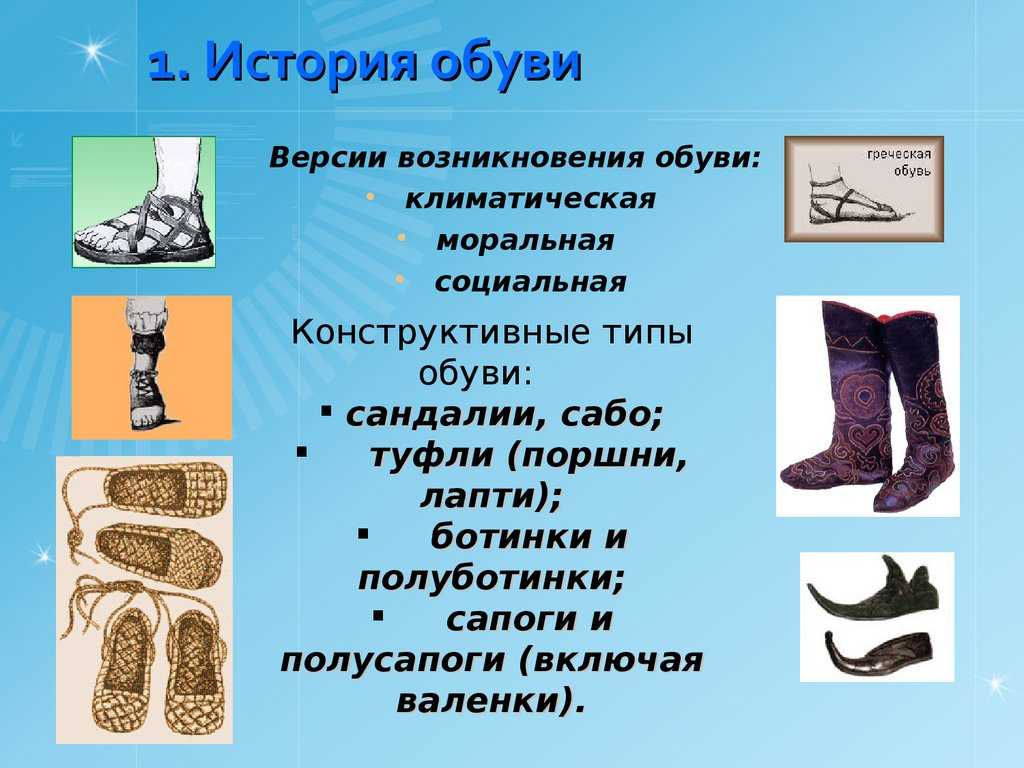 1. История обуви

Версии возникновения обуви:
• климатическая
• моральная
• социальная

греческая обувь

Конструктивные типы обуви:
▪ сандалии, сабо;
▪ туфли (поршни, лапти);
▪ ботинки и полуботинки;
▪ сапоги и полусапоги (включая валенки).